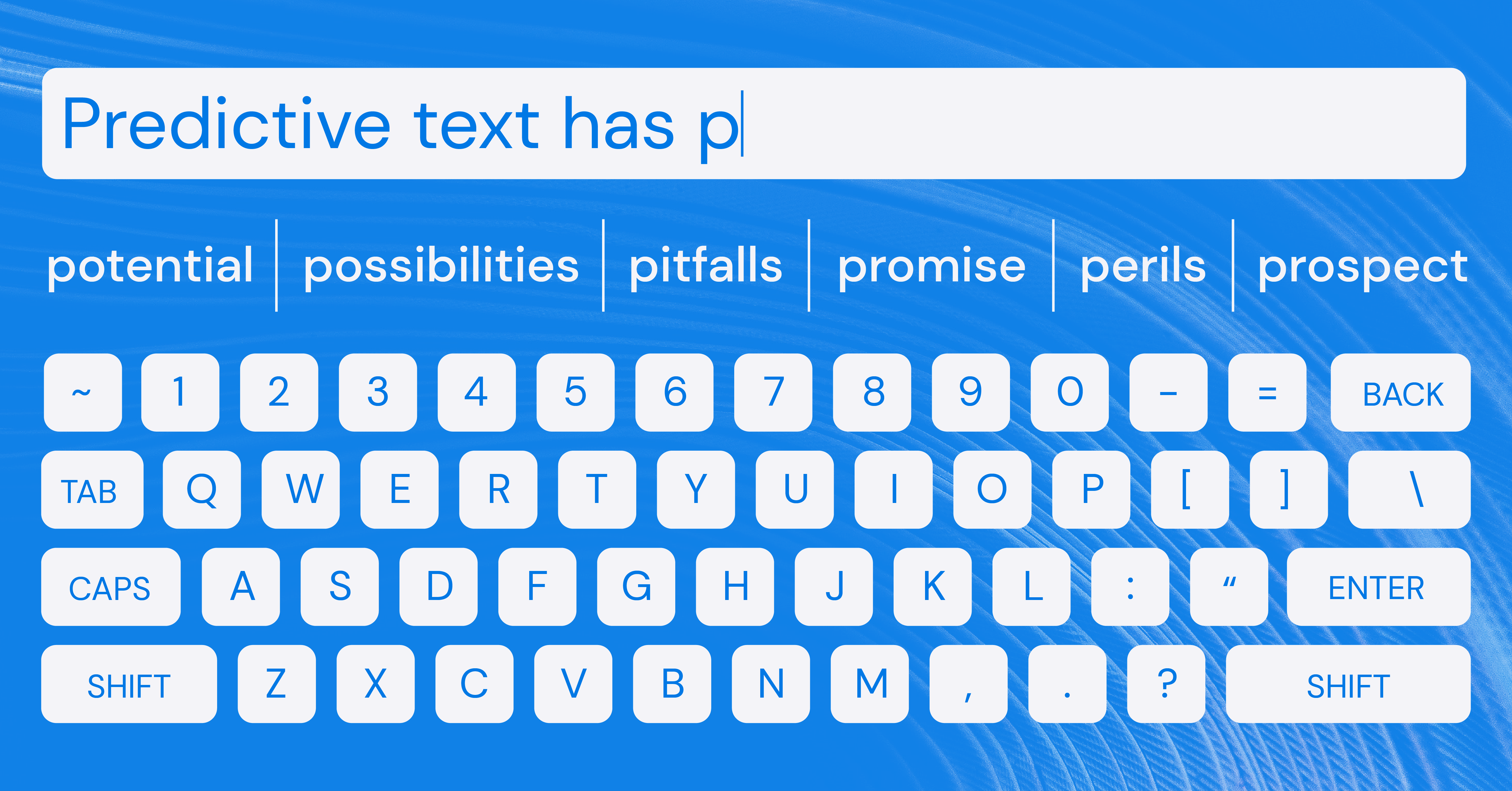 Predictive text has p

potential | possibilities | pitfalls | promise | perils | prospect

~ 1 2 3 4 5 6 7 8 9 0 - = BACK

TAB Q W E R T Y U I O P [ ] \

CAPS A S D F G H J K L : " ENTER

SHIFT Z X C V B N M , . ? SHIFT